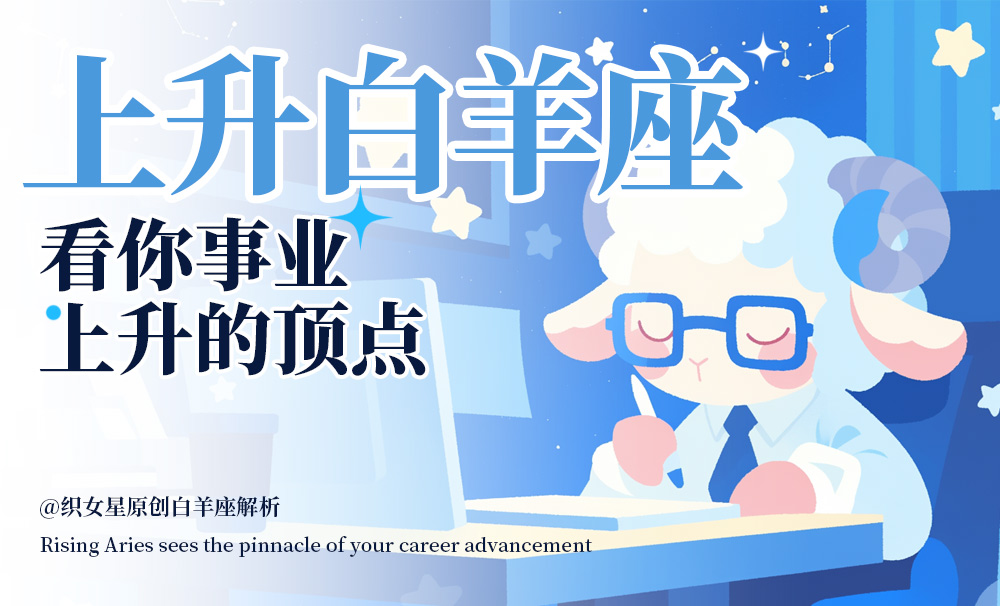 上升白羊座

看你事业
上升的顶点

@织女星原创白羊座解析

Rising Aries sees the pinnacle of your career advancement